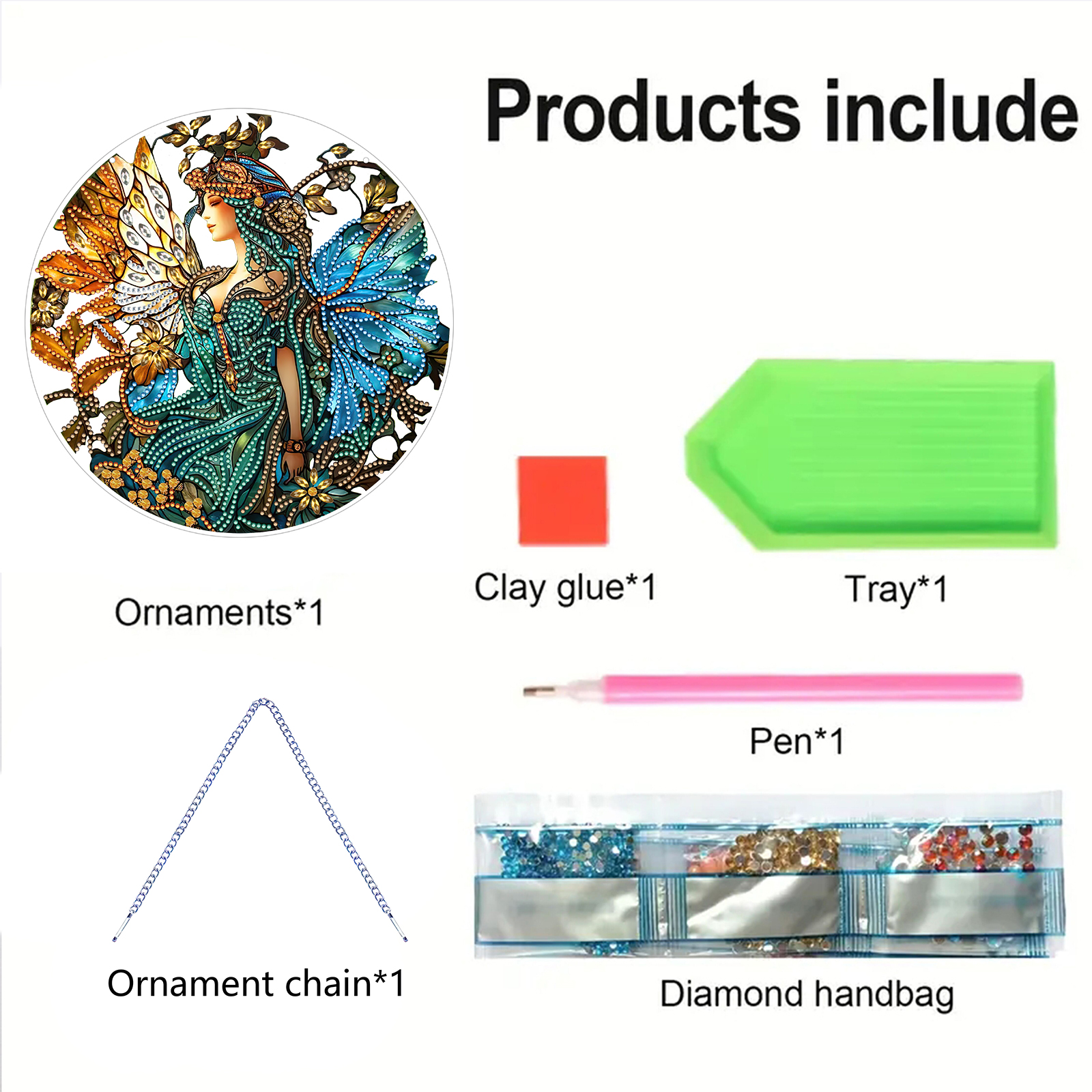 Products include

Ornaments*1

Clay glue*1

Tray*1

Pen*1

Ornament chain*1

Diamond handbag